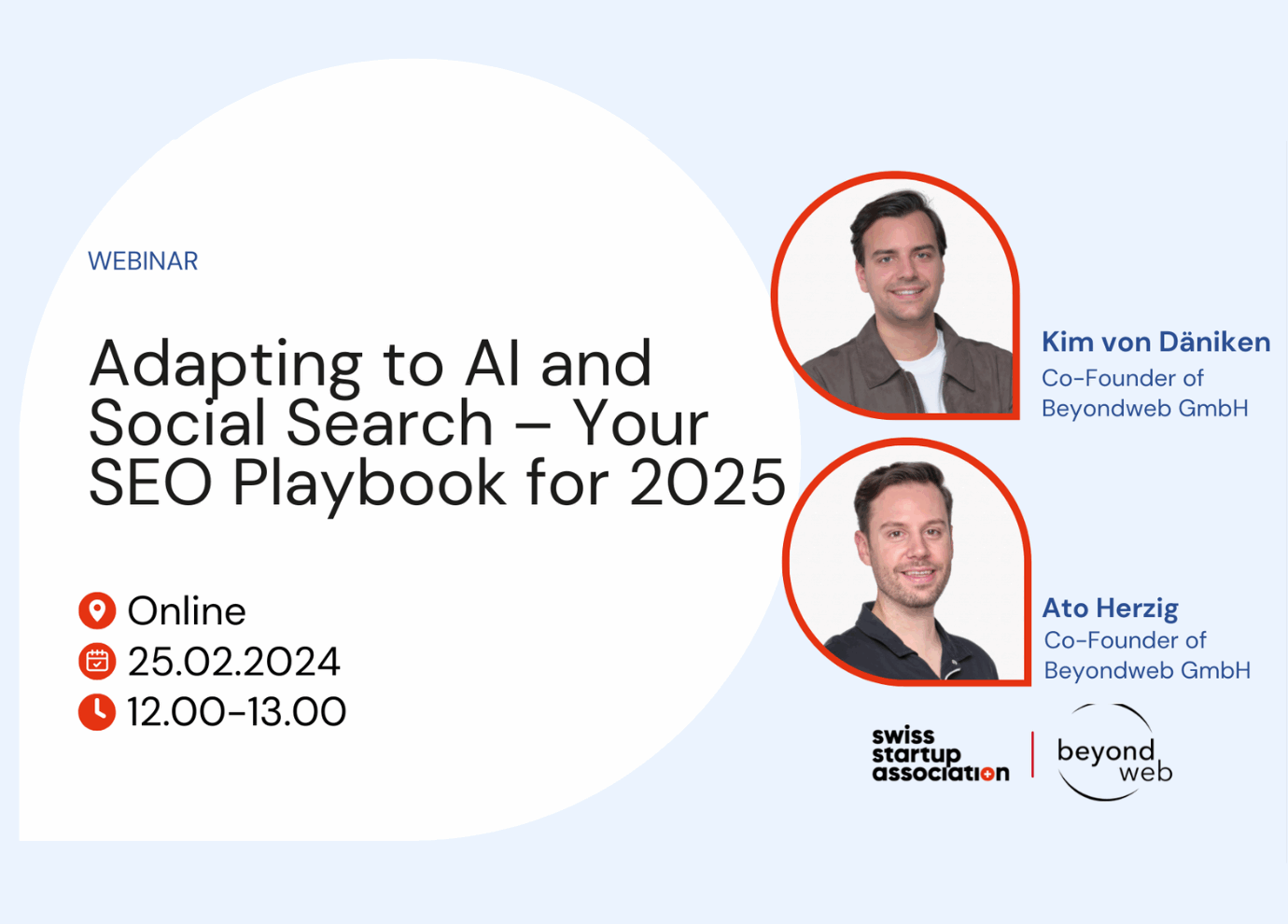 WEBINAR

Adapting to AI and Social Search – Your SEO Playbook for 2025

Online
25.02.2024
12.00-13.00

Kim von Däniken
Co-Founder of Beyondweb GmbH

Ato Herzig
Co-Founder of Beyondweb GmbH

swiss startup association

beyond web